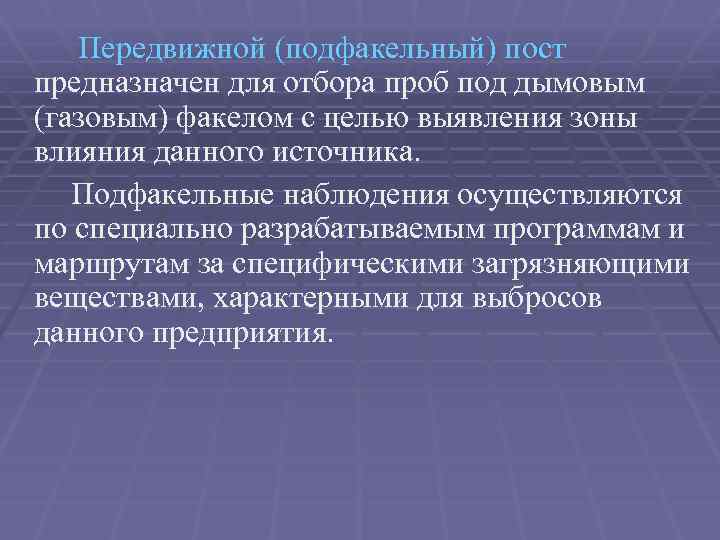 Передвижной (подфакельный) пост предназначен для отбора проб под дымовым (газовым) факелом с целью выявления зоны влияния данного источника.

Подфакельные наблюдения осуществляются по специально разрабатываемым программам и маршрутам за специфическими загрязняющими веществами, характерными для выбросов данного предприятия.